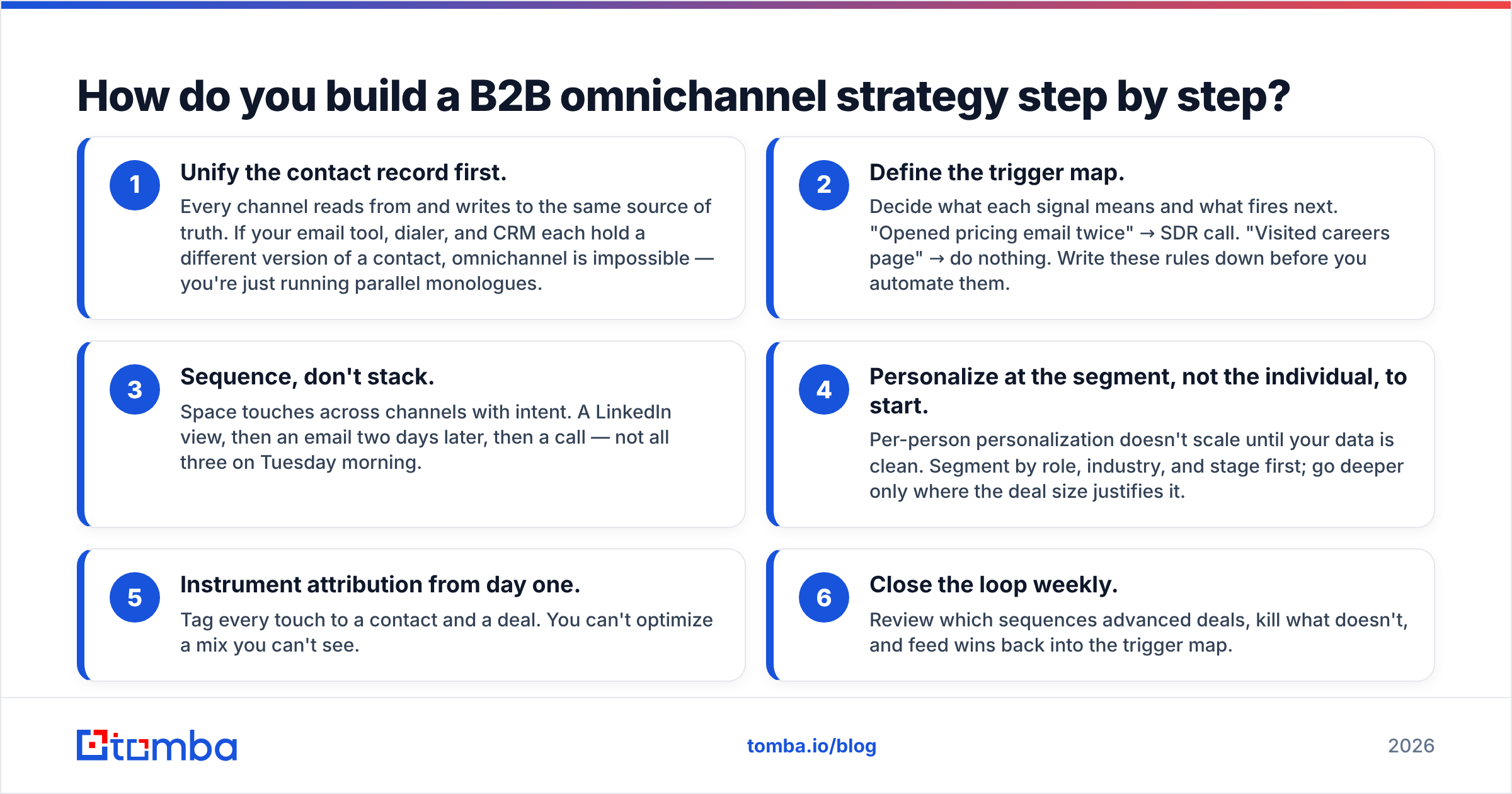 How do you build a B2B omnichannel strategy step by step?

1

Unify the contact record first.

Every channel reads from and writes to the same source of truth. If your email tool, dialer, and CRM each hold a different version of a contact, omnichannel is impossible — you're just running parallel monologues.

2

Define the trigger map.

Decide what each signal means and what fires next. "Opened pricing email twice" → SDR call. "Visited careers page" → do nothing. Write these rules down before you automate them.

3

Sequence, don't stack.

Space touches across channels with intent. A LinkedIn view, then an email two days later, then a call — not all three on Tuesday morning.

4

Personalize at the segment, not the individual, to start.

Per-person personalization doesn't scale until your data is clean. Segment by role, industry, and stage first; go deeper only where the deal size justifies it.

5

Instrument attribution from day one.

Tag every touch to a contact and a deal. You can't optimize a mix you can't see.

6

Close the loop weekly.

Review which sequences advanced deals, kill what doesn't, and feed wins back into the trigger map.

tomba

tomba.io/blog

2026